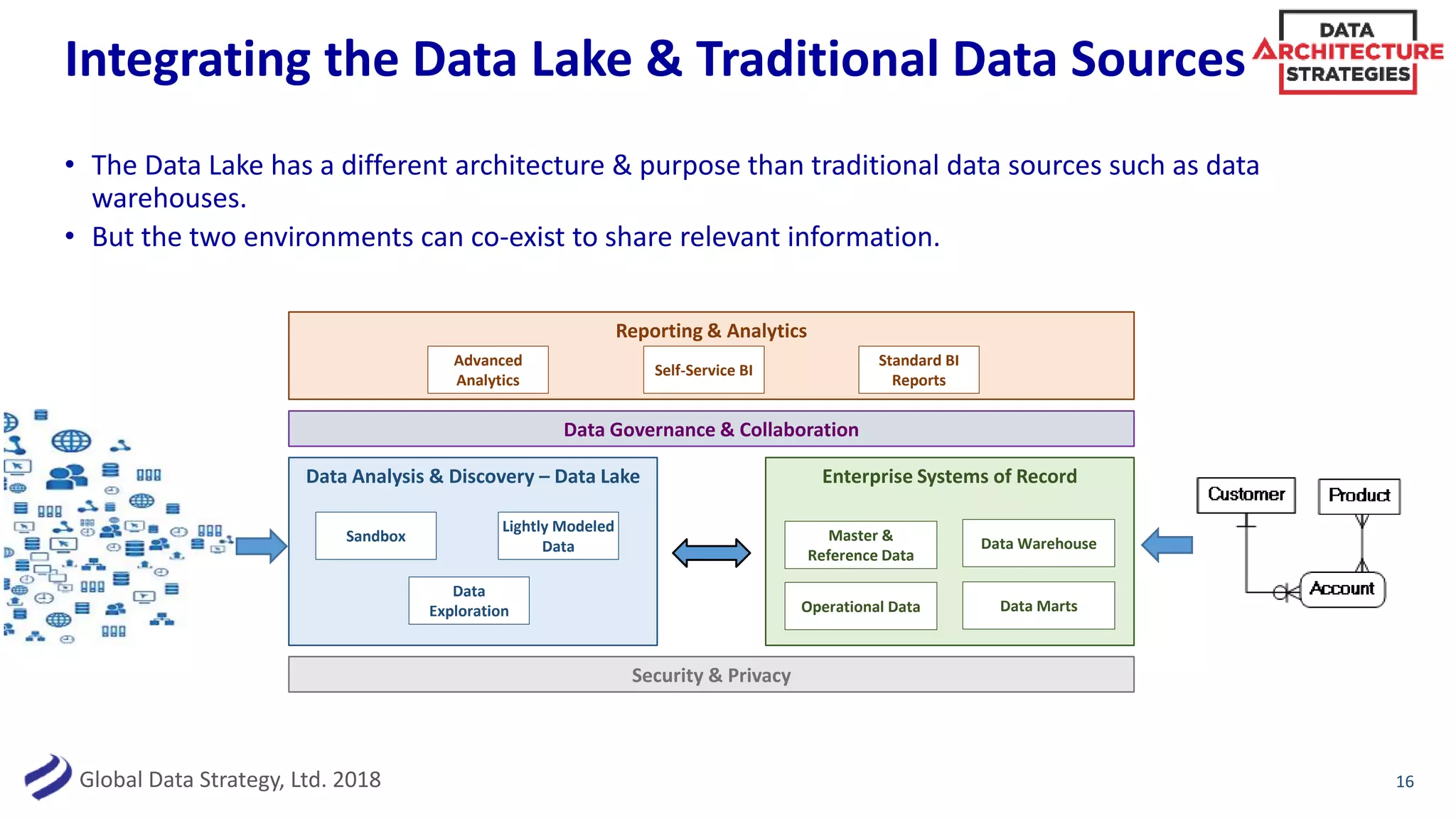 Integrating the Data Lake & Traditional Data Sources

DATA ARCHITECTURE STRATEGIES

• The Data Lake has a different architecture & purpose than traditional data sources such as data warehouses.
• But the two environments can co-exist to share relevant information.

Reporting & Analytics

Advanced Analytics

Self-Service BI

Standard BI Reports

Data Governance & Collaboration

Data Analysis & Discovery – Data Lake

Sandbox

Lightly Modeled Data

Data Exploration

Enterprise Systems of Record

Master & Reference Data

Data Warehouse

Operational Data

Data Marts

Customer

Product

Account

Security & Privacy

Global Data Strategy, Ltd. 2018

16